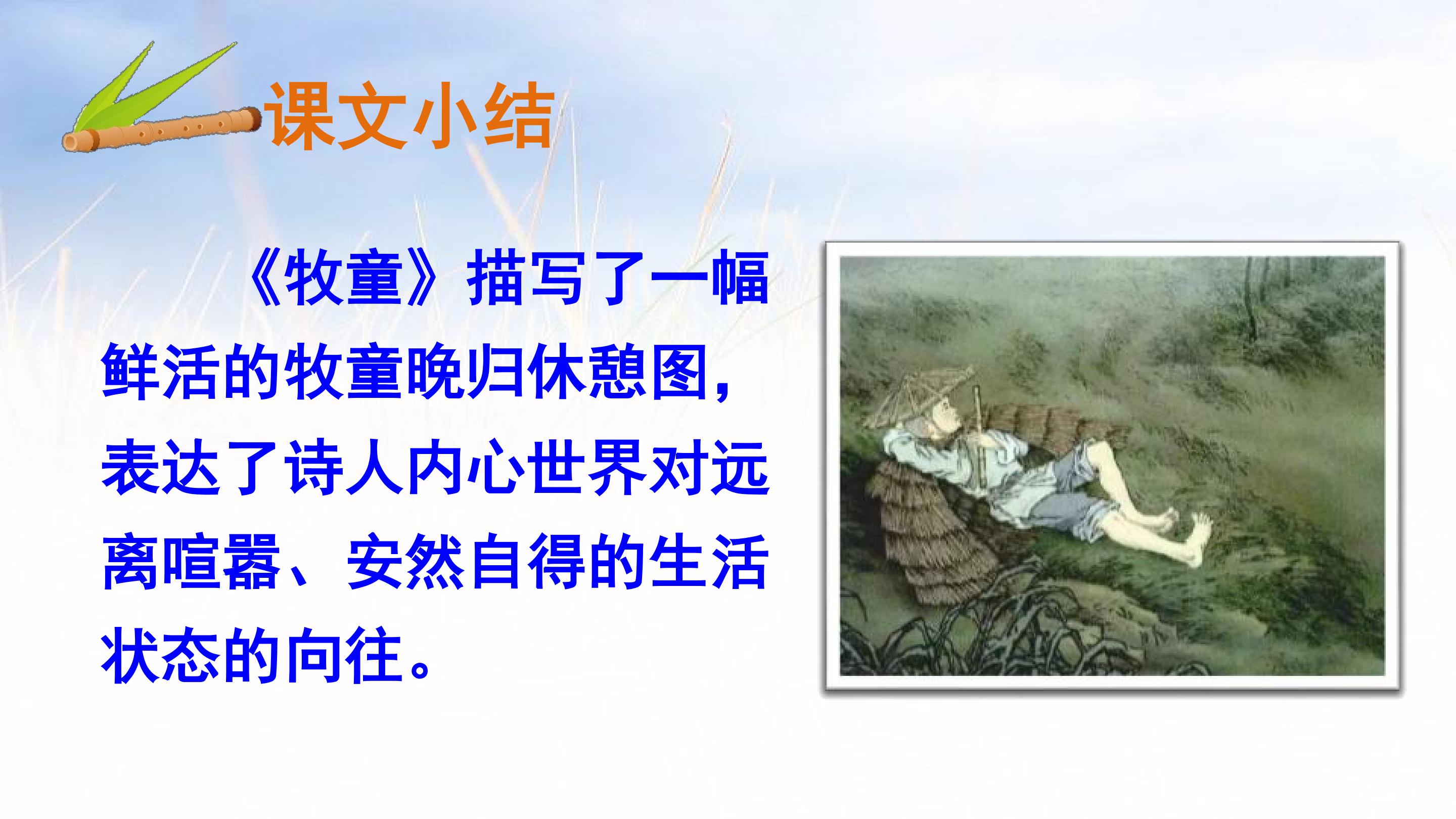 课文小结

《牧童》描写了一幅鲜活的牧童晚归休憩图，表达了诗人内心世界对远离喧嚣、安然自得的生活状态的向往。